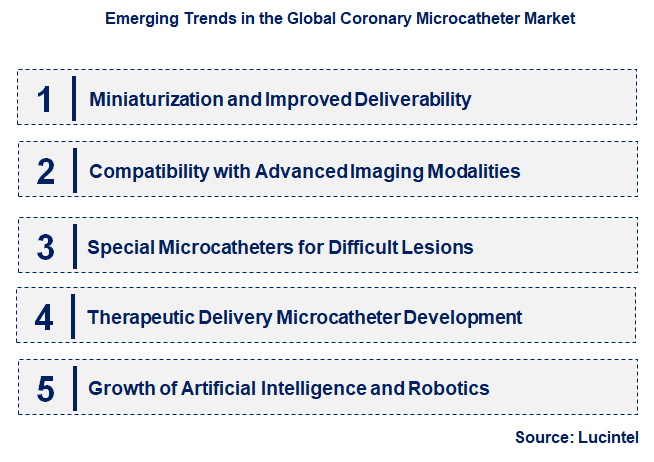 Emerging Trends in the Global Coronary Microcatheter Market

1 Miniaturization and Improved Deliverability

2 Compatibility with Advanced Imaging Modalities

3 Special Microcatheters for Difficult Lesions

4 Therapeutic Delivery Microcatheter Development

5 Growth of Artificial Intelligence and Robotics

Source: Lucintel